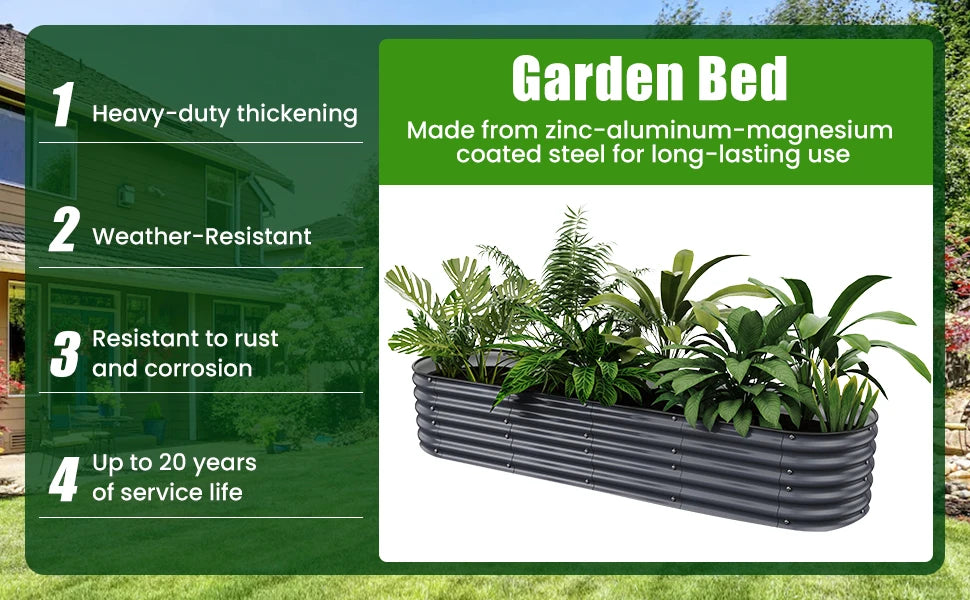 1 Heavy-duty thickening

2 Weather-Resistant

3 Resistant to rust and corrosion

4 Up to 20 years of service life

Garden Bed

Made from zinc-aluminum-magnesium coated steel for long-lasting use